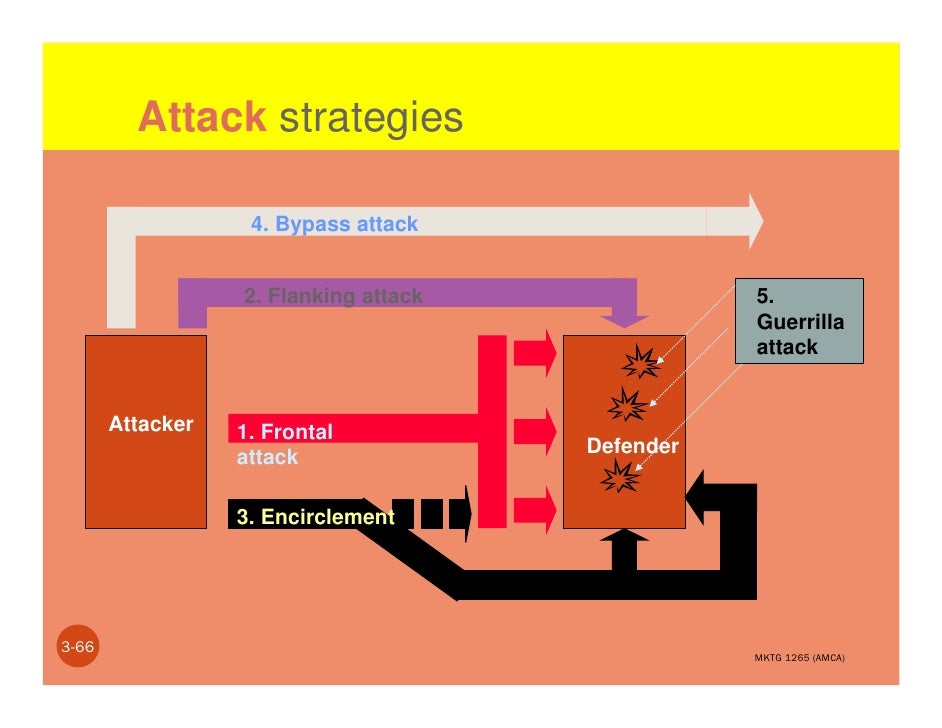 Attack strategies

4. Bypass attack

2. Flanking attack

5. Guerrilla attack

Attacker

1. Frontal attack

Defender

3. Encirclement

3-66

MKTG 1265 (AMCA)